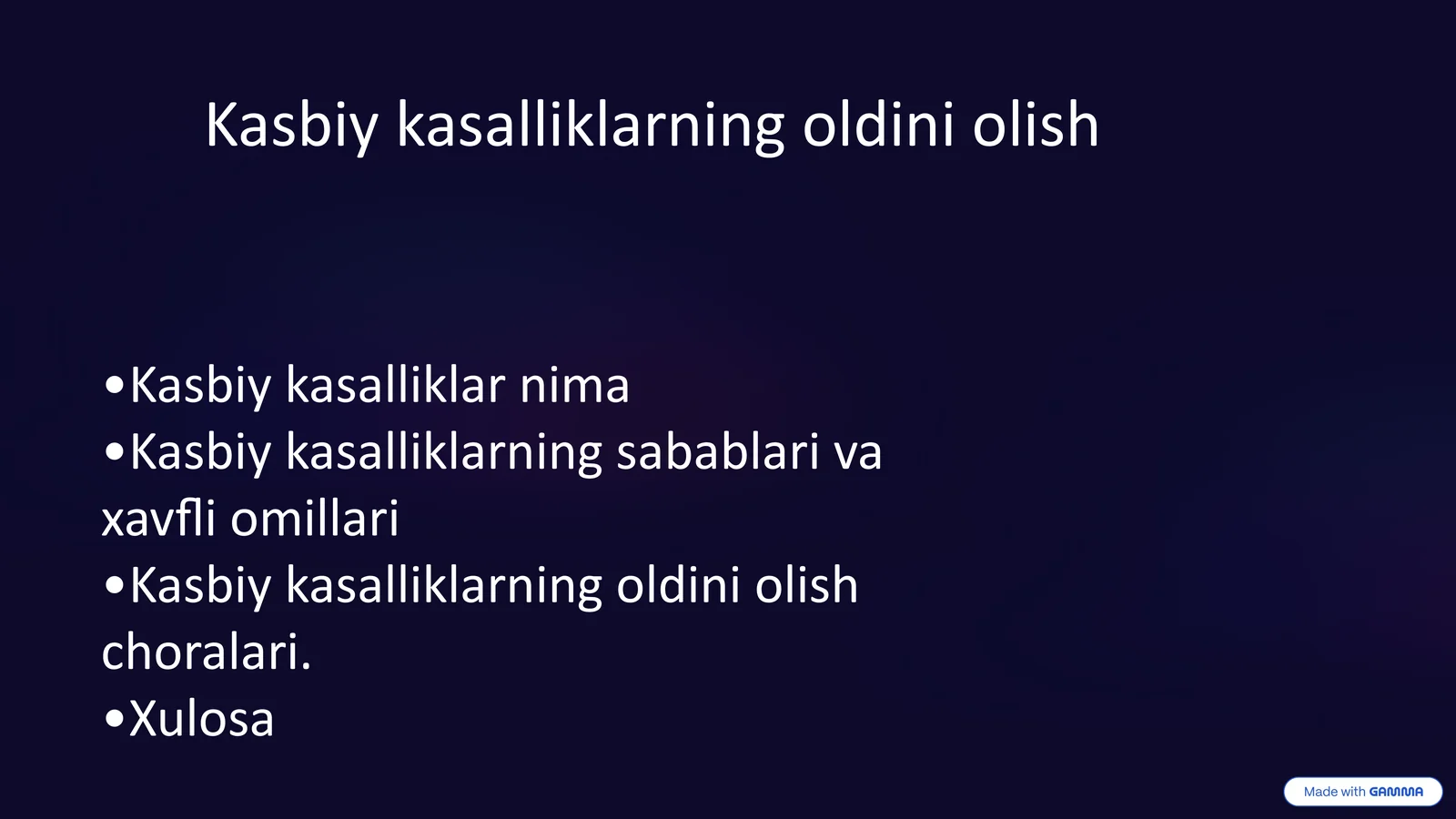 Kasbiy kasalliklarning oldini olish

•Kasbiy kasalliklar nima
•Kasbiy kasalliklarning sabablari va xavfli omillari
•Kasbiy kasalliklarning oldini olish choralari.
•Xulosa

Made with GAMMA